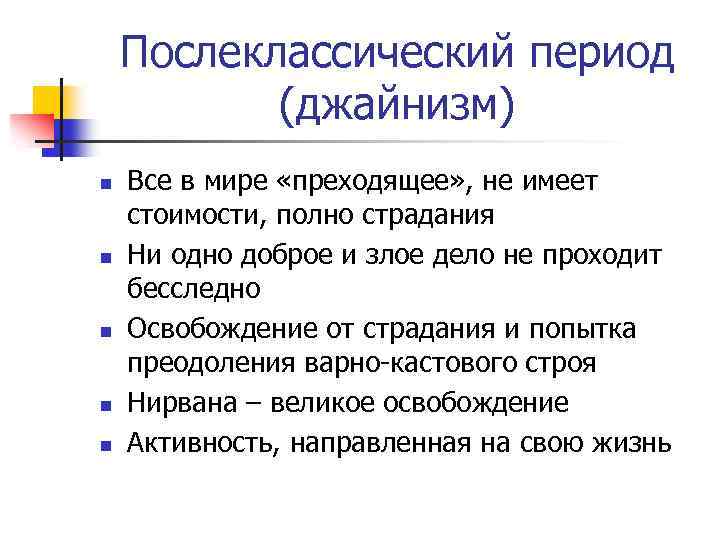 Послеклассический период (джайнизм)

- Все в мире «преходящее», не имеет стоимости, полно страдания
- Ни одно доброе и злое дело не проходит бесследно
- Освобождение от страдания и попытка преодоления варно-кастового строя
- Нирвана – великое освобождение
- Активность, направленная на свою жизнь